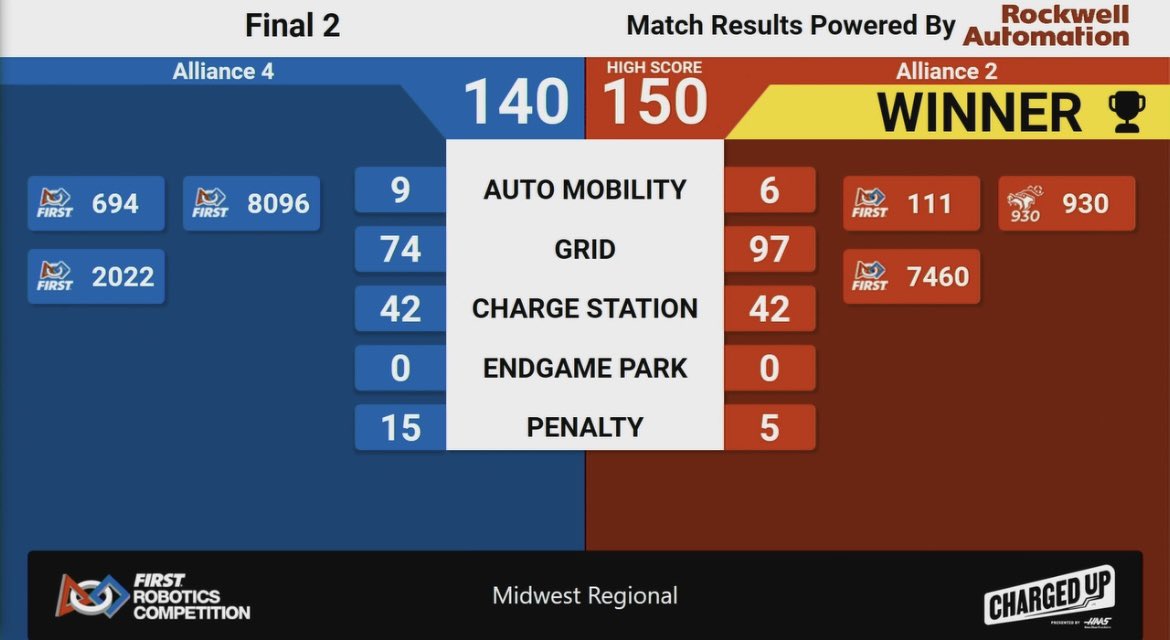 Final 2

Match Results Powered By Rockwell Automation

Alliance 4

140

HIGH SCORE
150

Alliance 2

WINNER

FIRST 694
FIRST 8096
FIRST 2022

| 9 | AUTO MOBILITY | 6 |
|---|---|---|
| 74 | GRID | 97 |
| 42 | CHARGE STATION | 42 |
| 0 | ENDGAME PARK | 0 |
| 15 | PENALTY | 5 |

FIRST 111
930 930
FIRST 7460

FIRST ROBOTICS COMPETITION

Midwest Regional

CHARGED UP
PRESENTED BY HAAS